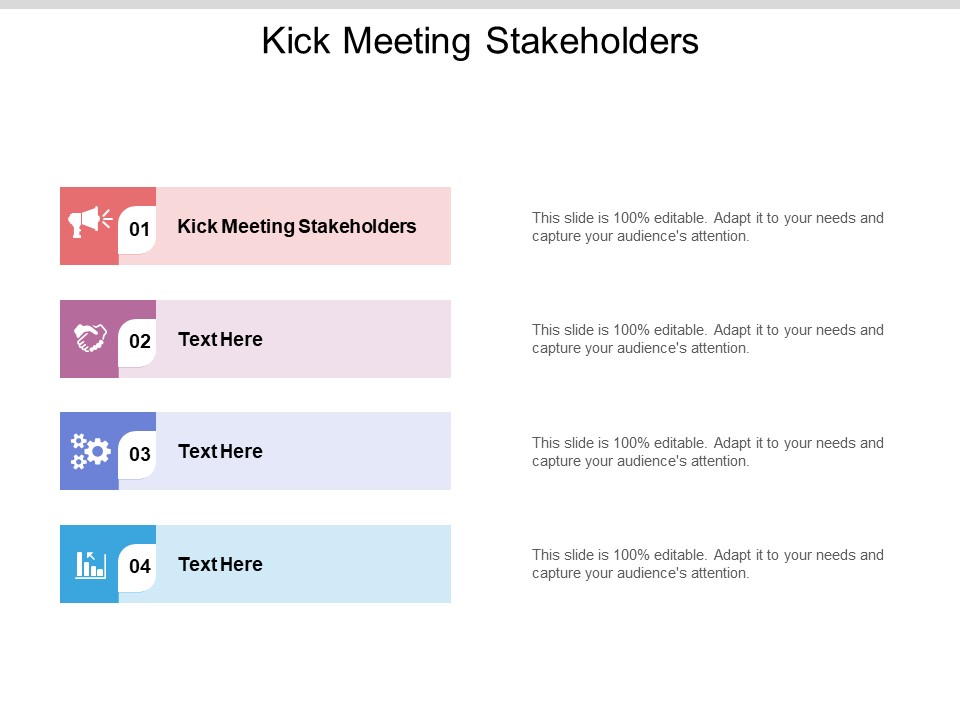 Kick Meeting Stakeholders

01 Kick Meeting Stakeholders

This slide is 100% editable. Adapt it to your needs and capture your audience's attention.

02 Text Here

This slide is 100% editable. Adapt it to your needs and capture your audience's attention.

03 Text Here

This slide is 100% editable. Adapt it to your needs and capture your audience's attention.

04 Text Here

This slide is 100% editable. Adapt it to your needs and capture your audience's attention.